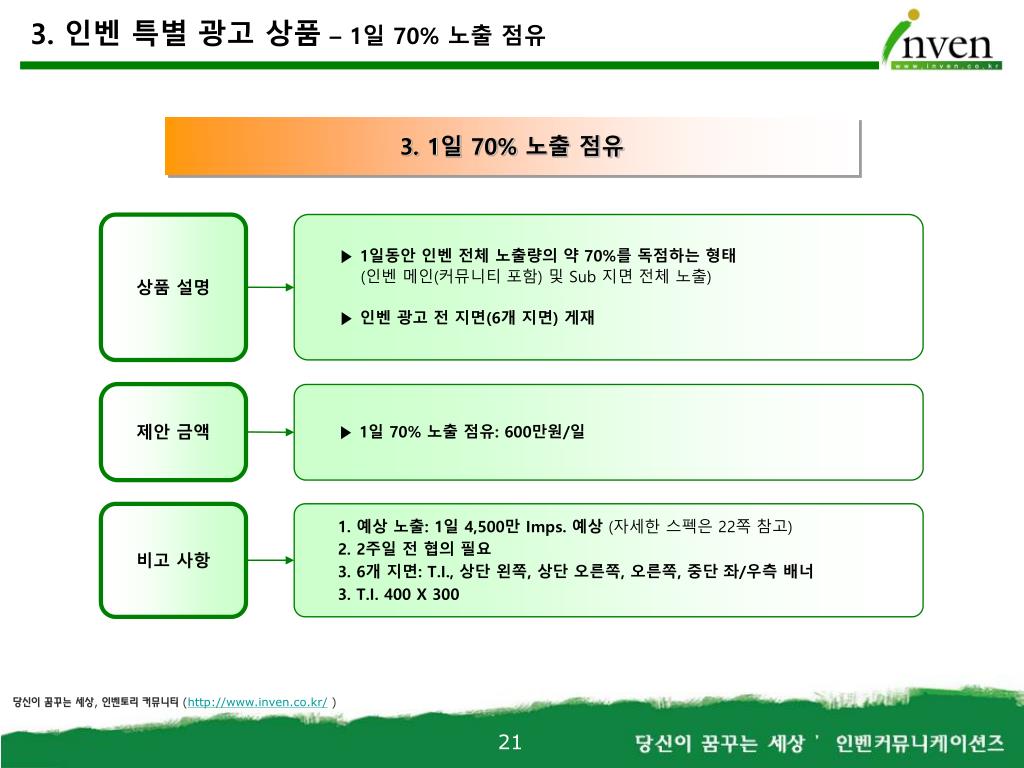 3. 인벤 특별 광고 상품 – 1일 70% 노출 점유

inven
www.inven.co.kr

3. 1일 70% 노출 점유

상품 설명

▶ 1일동안 인벤 전체 노출량의 약 70%를 독점하는 형태
(인벤 메인(커뮤니티 포함) 및 Sub 지면 전체 노출)

▶ 인벤 광고 전 지면(6개 지면) 게재

제안 금액

▶ 1일 70% 노출 점유: 600만원/일

비고 사항

1. 예상 노출: 1일 4,500만 Imps. 예상 (자세한 스펙은 22쪽 참고)
2. 2주일 전 협의 필요
3. 6개 지면: T.I., 상단 왼쪽, 상단 오른쪽, 오른쪽, 중단 좌/우측 배너
3. T.I. 400 X 300

당신이 꿈꾸는 세상, 인벤토리 커뮤니티 (http://www.inven.co.kr/ )

21

당신이 꿈꾸는 세상 ' 인벤커뮤니케이션즈